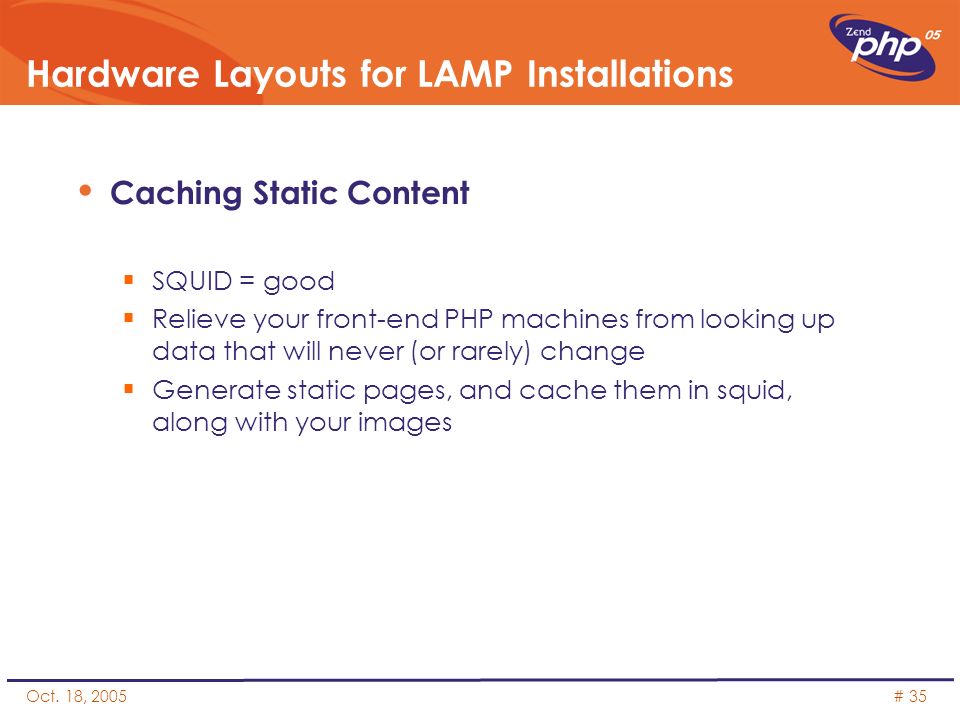 Hardware Layouts for LAMP Installations

Zend php 05

• Caching Static Content

▪ SQUID = good
▪ Relieve your front-end PHP machines from looking up data that will never (or rarely) change
▪ Generate static pages, and cache them in squid, along with your images

Oct. 18, 2005

# 35